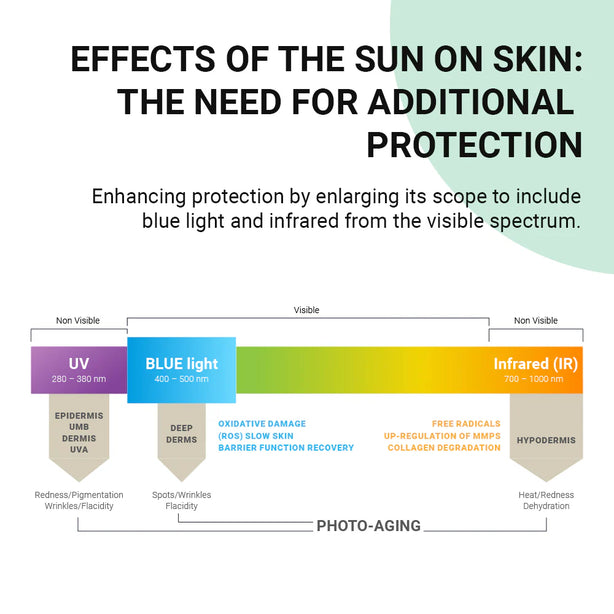 EFFECTS OF THE SUN ON SKIN: THE NEED FOR ADDITIONAL PROTECTION

Enhancing protection by enlarging its scope to include blue light and infrared from the visible spectrum.

Non Visible

Visible

Non Visible

UV
280 – 380 nm

BLUE light
400 – 500 nm

Infrared (IR)
700 – 1000 nm

EPIDERMIS
UMB
DERMIS
UVA

DEEP
DERMS

OXIDATIVE DAMAGE
(ROS) SLOW SKIN
BARRIER FUNCTION RECOVERY

FREE RADICALS
UP-REGULATION OF MMPS
COLLAGEN DEGRADATION

HYPODERMIS

Redness/Pigmentation
Wrinkles/Flacidity

Spots/Wrinkles
Flacidity

Heat/Redness
Dehydration

PHOTO-AGING